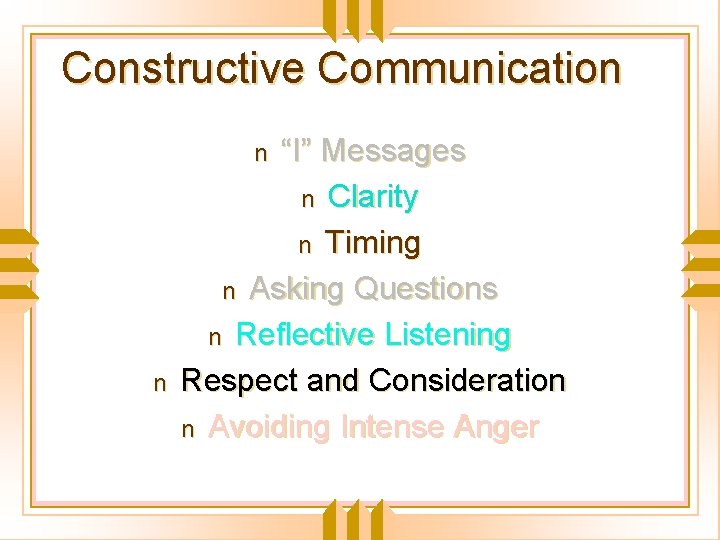 Constructive Communication

n “I” Messages
n Clarity
n Timing
n Asking Questions
n Reflective Listening
n Respect and Consideration
n Avoiding Intense Anger